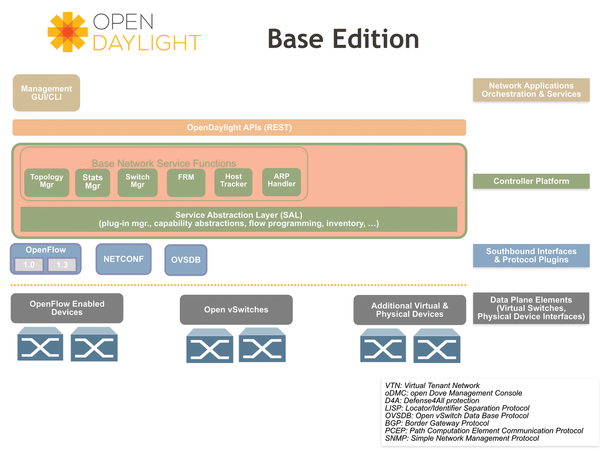 OPEN DAYLIGHT

Base Edition

Management GUI/CLI

Network Applications Orchestration & Services

OpenDaylight APIs (REST)

Base Network Service Functions

Topology Mgr

Stats Mgr

Switch Mgr

FRM

Host Tracker

ARP Handler

Controller Platform

Service Abstraction Layer (SAL)
(plug-in mgr., capability abstractions, flow programming, inventory, …)

OpenFlow

1.0

1.3

NETCONF

OVSDB

Southbound Interfaces & Protocol Plugins

OpenFlow Enabled Devices

Open vSwitches

Additional Virtual & Physical Devices

Data Plane Elements (Virtual Switches, Physical Device Interfaces)

VTN: Virtual Tenant Network
oDMC: open Dove Management Console
D4A: Defense4All protection
LISP: Locator/Identifier Separation Protocol
OVSDB: Open vSwitch Data Base Protocol
BGP: Border Gateway Protocol
PCEP: Path Computation Element Communication Protocol
SNMP: Simple Network Management Protocol